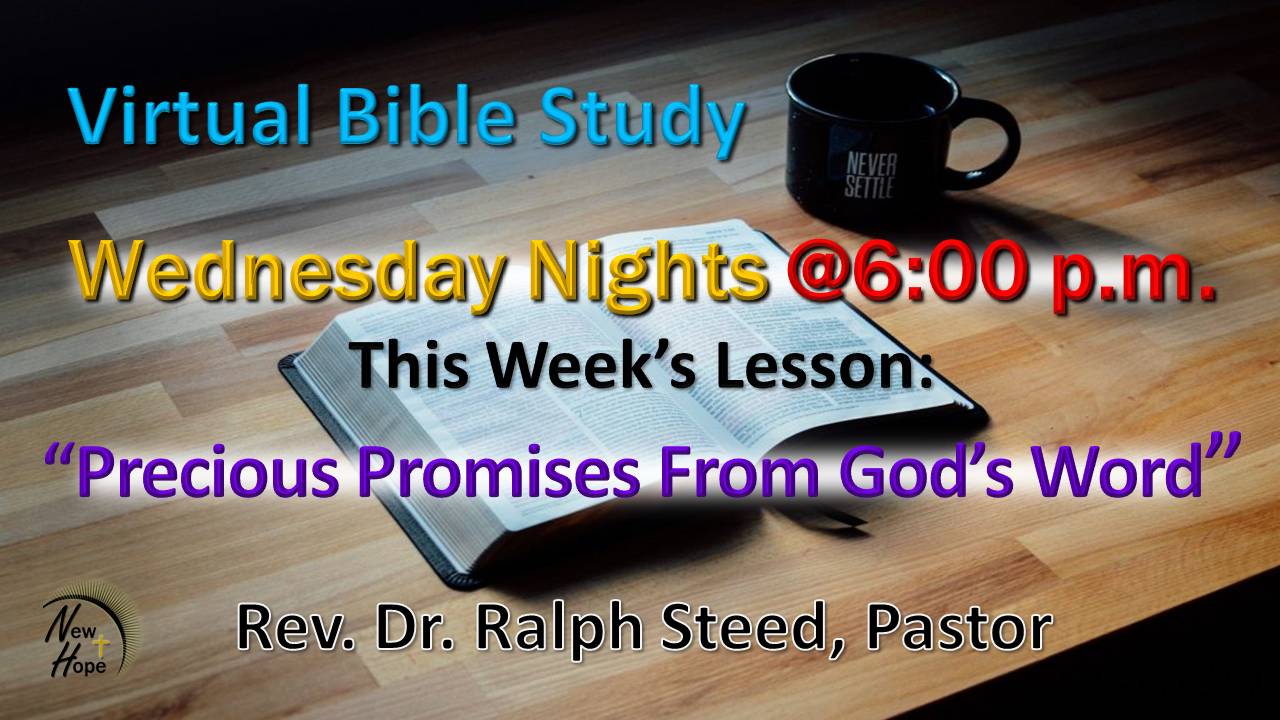 Virtual Bible Study

NEVER SETTLE

Wednesday Nights @6:00 p.m.

This Week's Lesson:

"Precious Promises From God's Word"

New Hope

Rev. Dr. Ralph Steed, Pastor